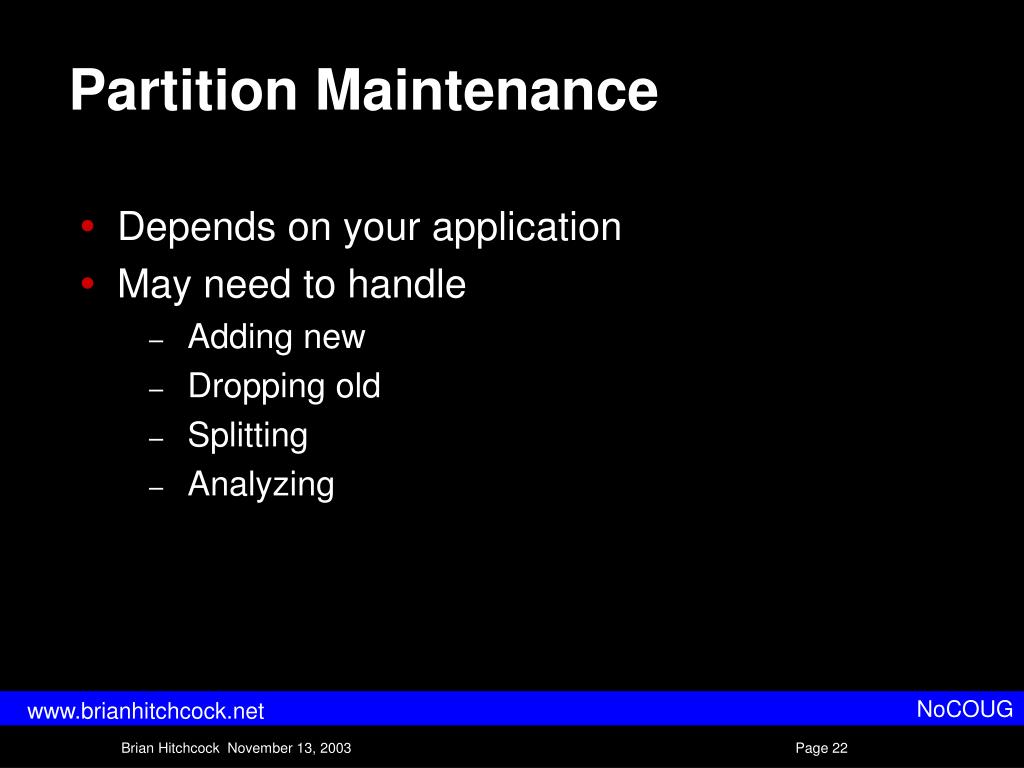 Partition Maintenance

• Depends on your application
• May need to handle
– Adding new
– Dropping old
– Splitting
– Analyzing

www.brianhitchcock.net

NoCOUG

Brian Hitchcock November 13, 2003

Page 22